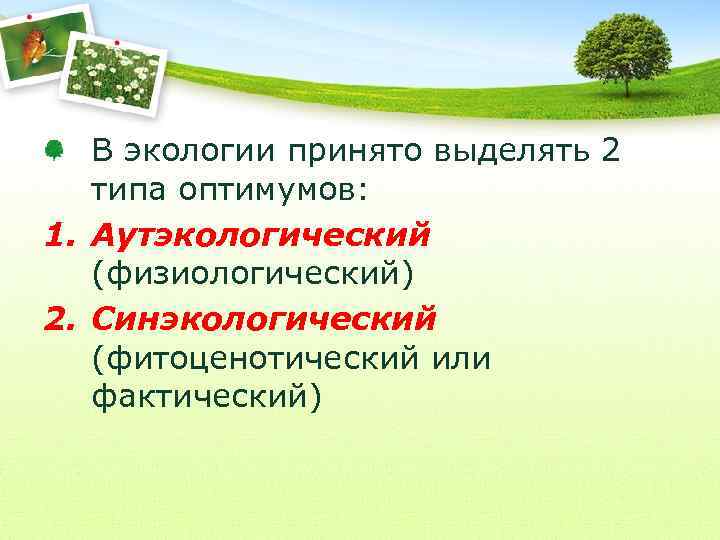 В экологии принято выделять 2 типа оптимумов:

1. Аутэкологический (физиологический)

2. Синэкологический (фитоценотический или фактический)